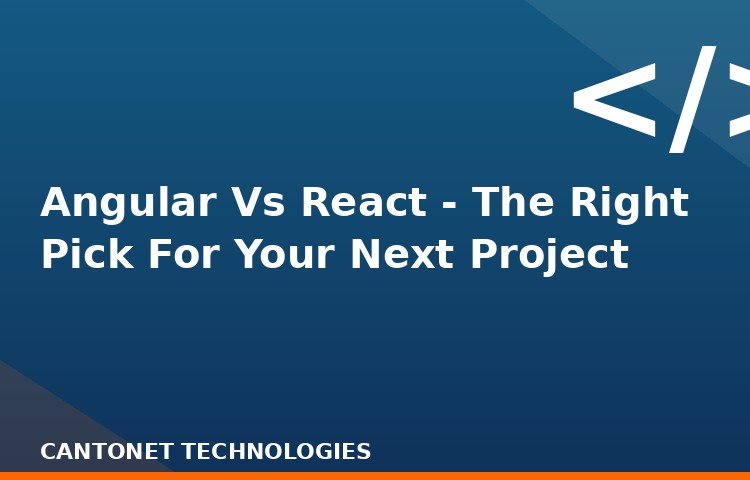 </>

Angular Vs React - The Right Pick For Your Next Project

CANTONET TECHNOLOGIES